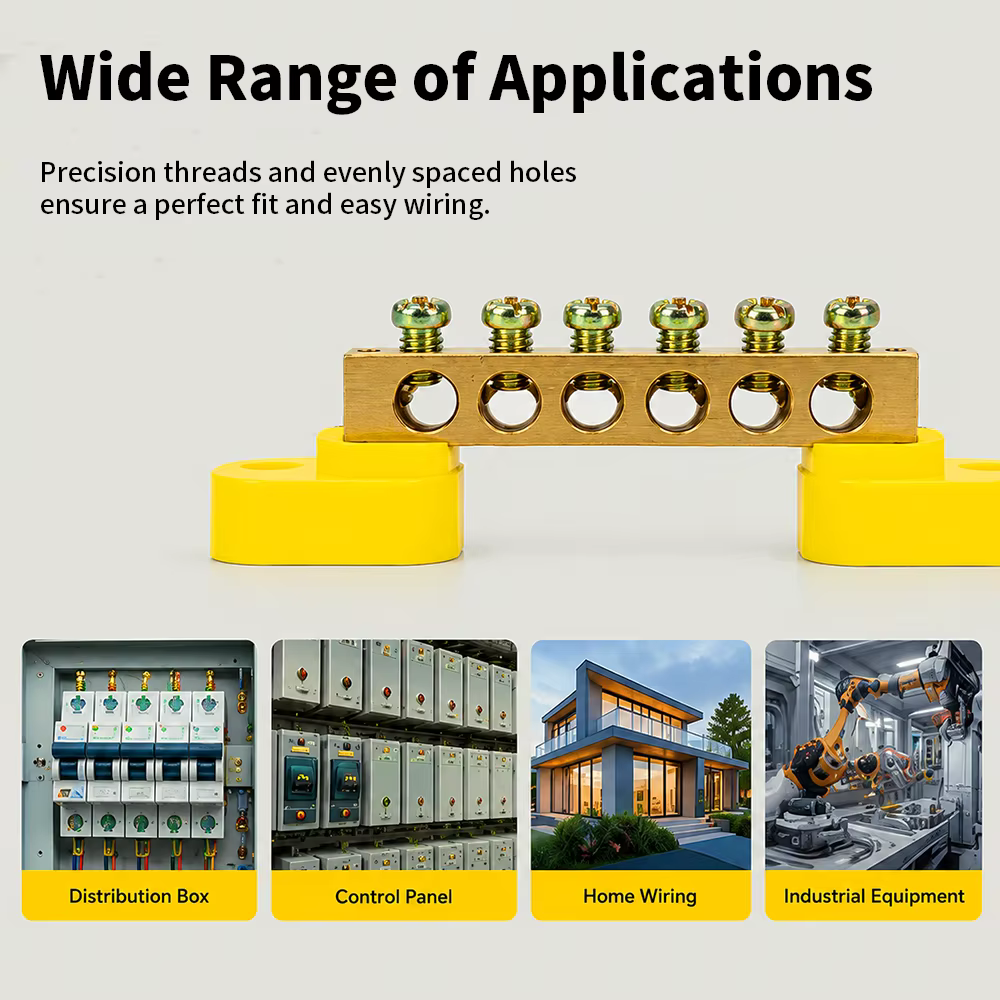 Wide Range of Applications

Precision threads and evenly spaced holes ensure a perfect fit and easy wiring.

Distribution Box

Control Panel

Home Wiring

Industrial Equipment